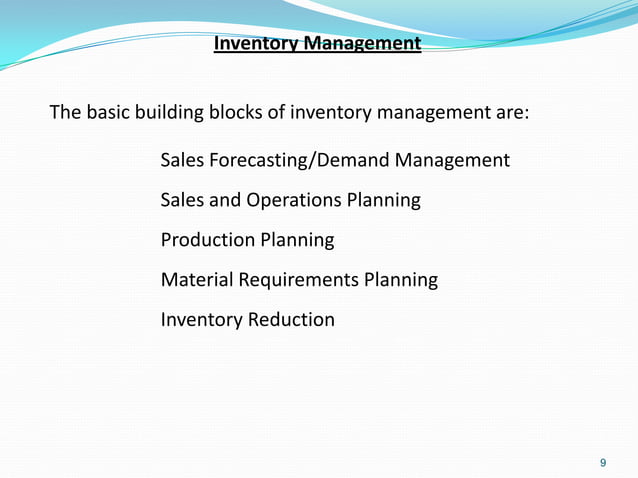 Inventory Management

The basic building blocks of inventory management are:

Sales Forecasting/Demand Management

Sales and Operations Planning

Production Planning

Material Requirements Planning

Inventory Reduction

9